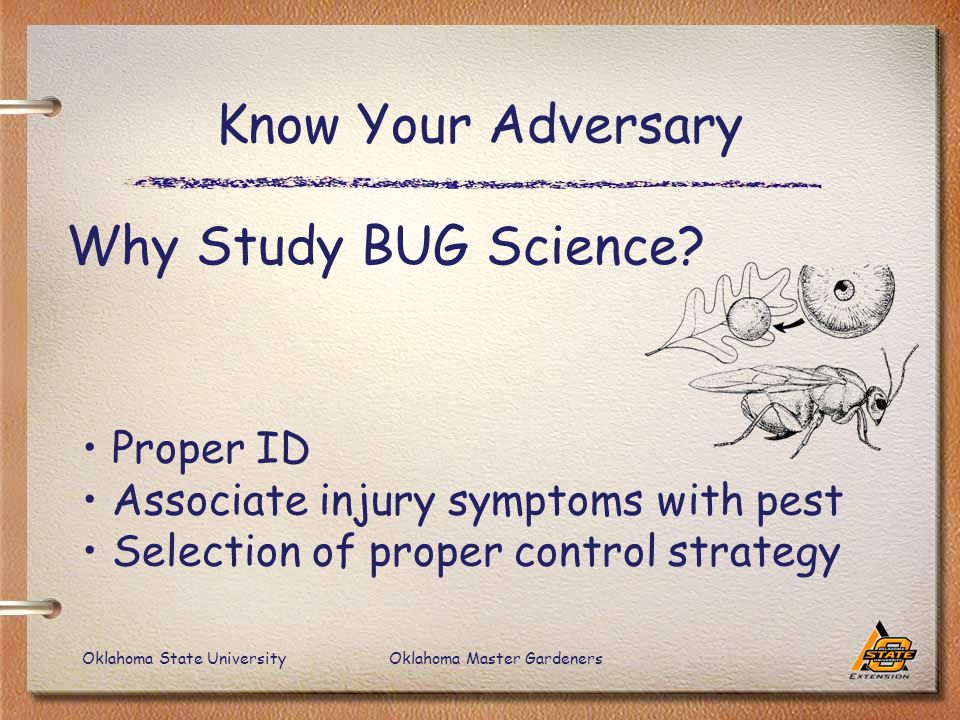 Know Your Adversary

Why Study BUG Science?

• Proper ID
• Associate injury symptoms with pest
• Selection of proper control strategy

Oklahoma State University    Oklahoma Master Gardeners

STATE
EXTENSION